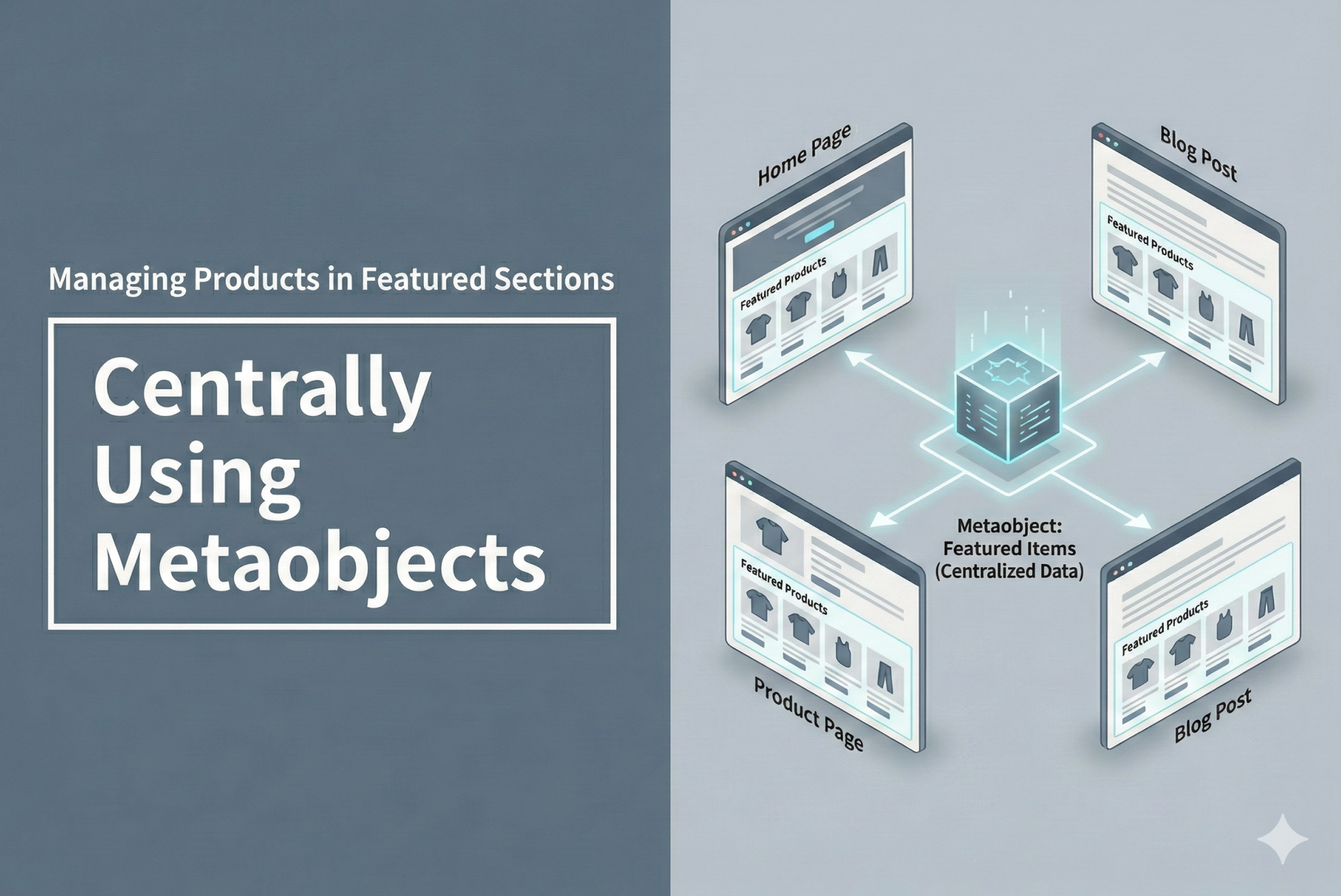 Managing Products in Featured Sections

Centrally Using Metaobjects

Home Page

Featured Products

Blog Post

Featured Products

Metaobject: Featured Items (Centralized Data)

Featured Products

Product Page

Featured Products

Blog Post